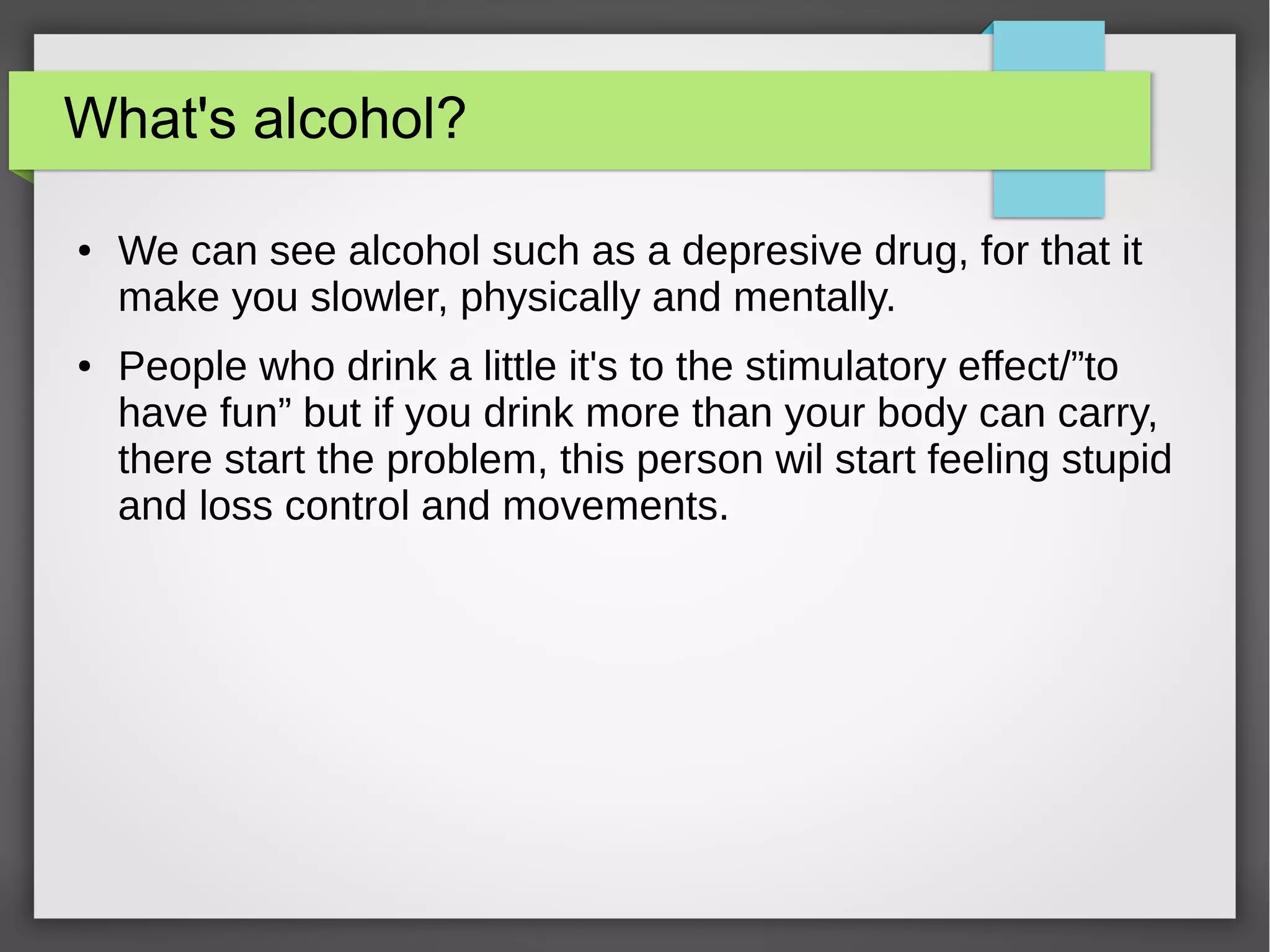 What's alcohol?

• We can see alcohol such as a depresive drug, for that it make you slowler, physically and mentally.

• People who drink a little it's to the stimulatory effect/”to have fun” but if you drink more than your body can carry, there start the problem, this person wil start feeling stupid and loss control and movements.